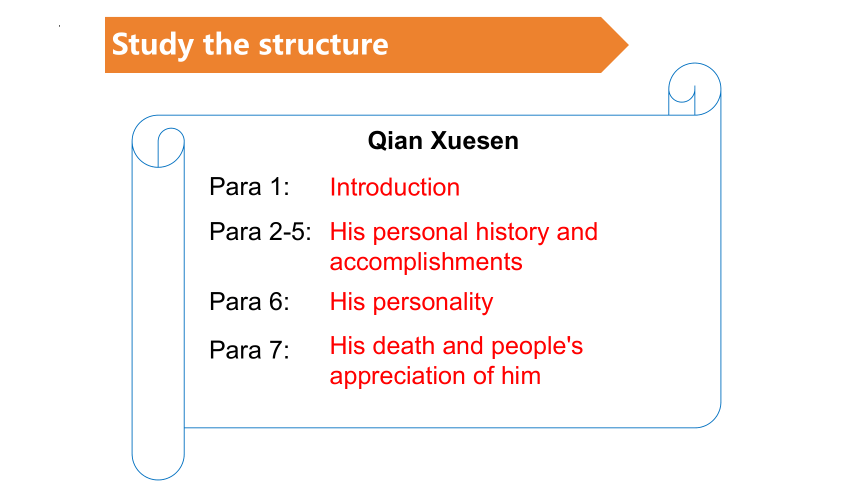 Study the structure

Qian Xuesen

Para 1: Introduction

Para 2-5: His personal history and accomplishments

Para 6: His personality

Para 7: His death and people's appreciation of him